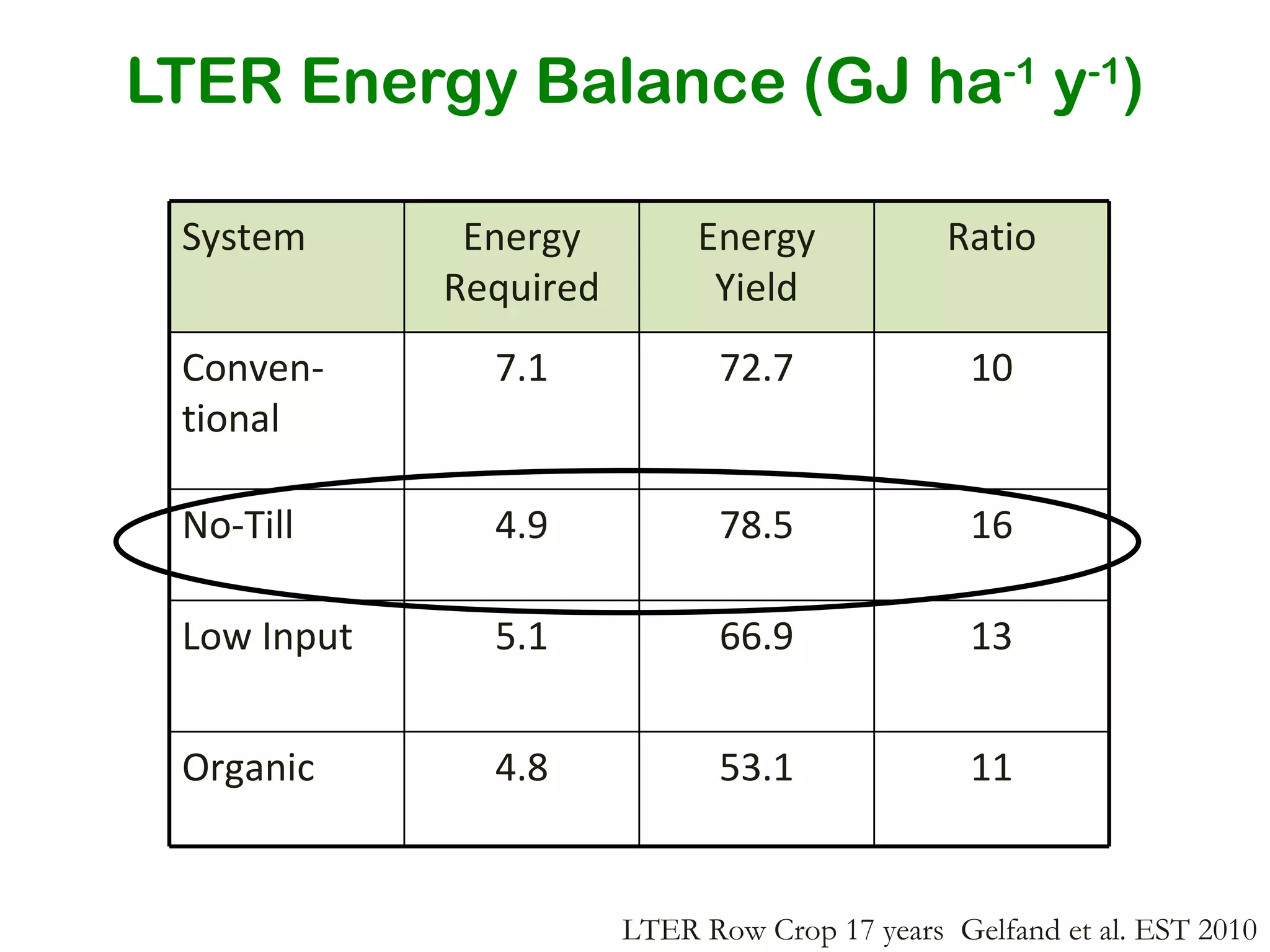 LTER Energy Balance (GJ ha$^{-1}$ y$^{-1}$)

| System | Energy Required | Energy Yield | Ratio |
|---|---|---|---|
| Conventional | 7.1 | 72.7 | 10 |
| No-Till | 4.9 | 78.5 | 16 |
| Low Input | 5.1 | 66.9 | 13 |
| Organic | 4.8 | 53.1 | 11 |

LTER Row Crop 17 years Gelfand et al. EST 2010